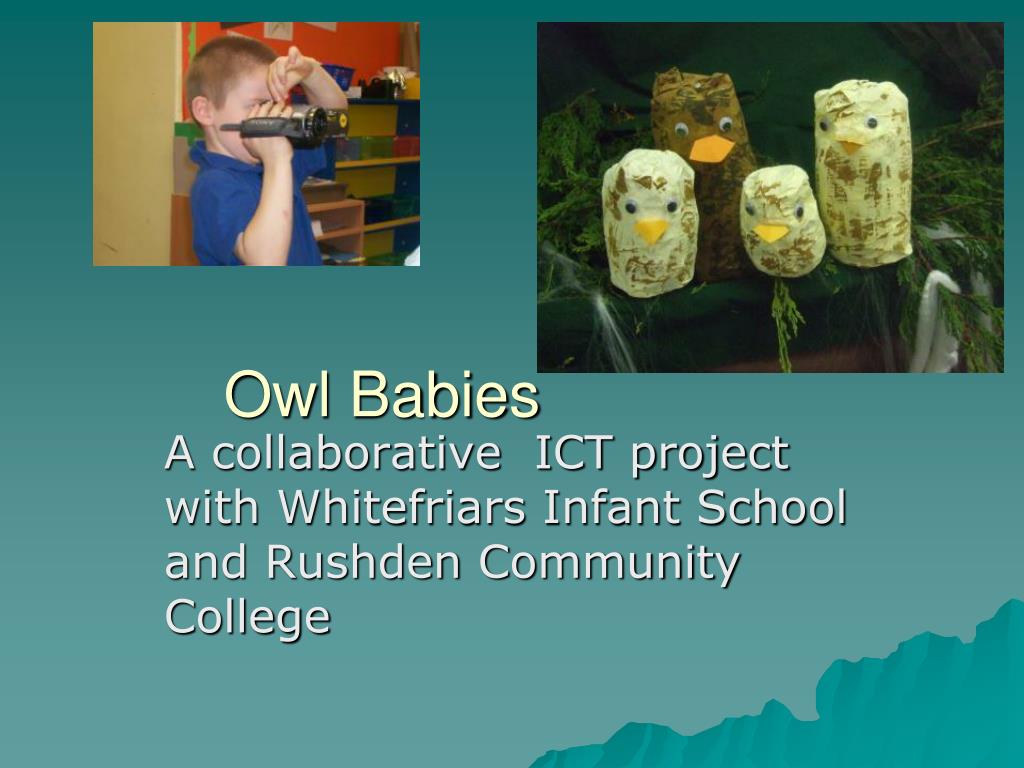 Owl Babies

A collaborative ICT project with Whitefriars Infant School and Rushden Community College